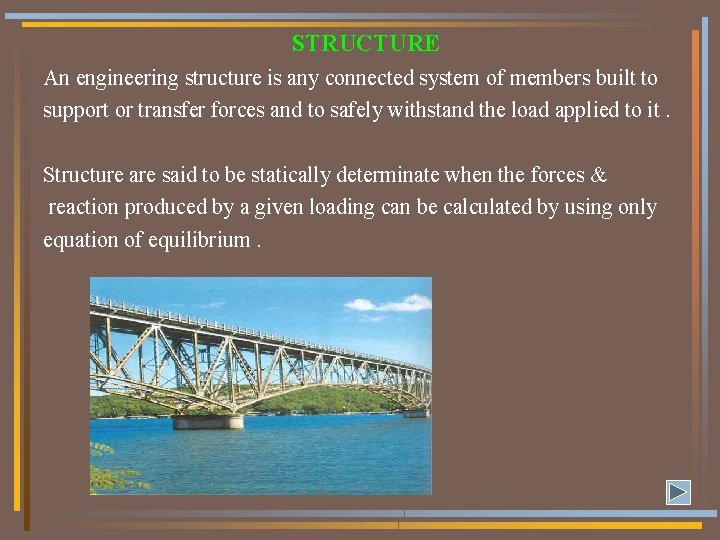 STRUCTURE

An engineering structure is any connected system of members built to support or transfer forces and to safely withstand the load applied to it .

Structure are said to be statically determinate when the forces & reaction produced by a given loading can be calculated by using only equation of equilibrium .